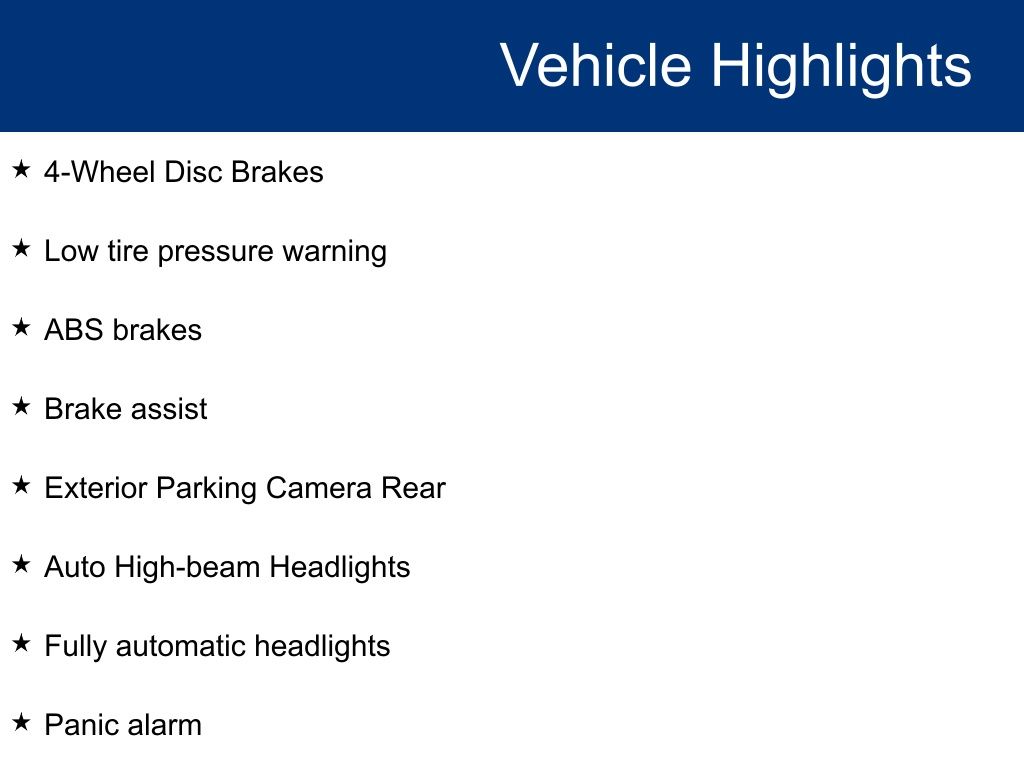 Vehicle Highlights

★ 4-Wheel Disc Brakes

★ Low tire pressure warning

★ ABS brakes

★ Brake assist

★ Exterior Parking Camera Rear

★ Auto High-beam Headlights

★ Fully automatic headlights

★ Panic alarm